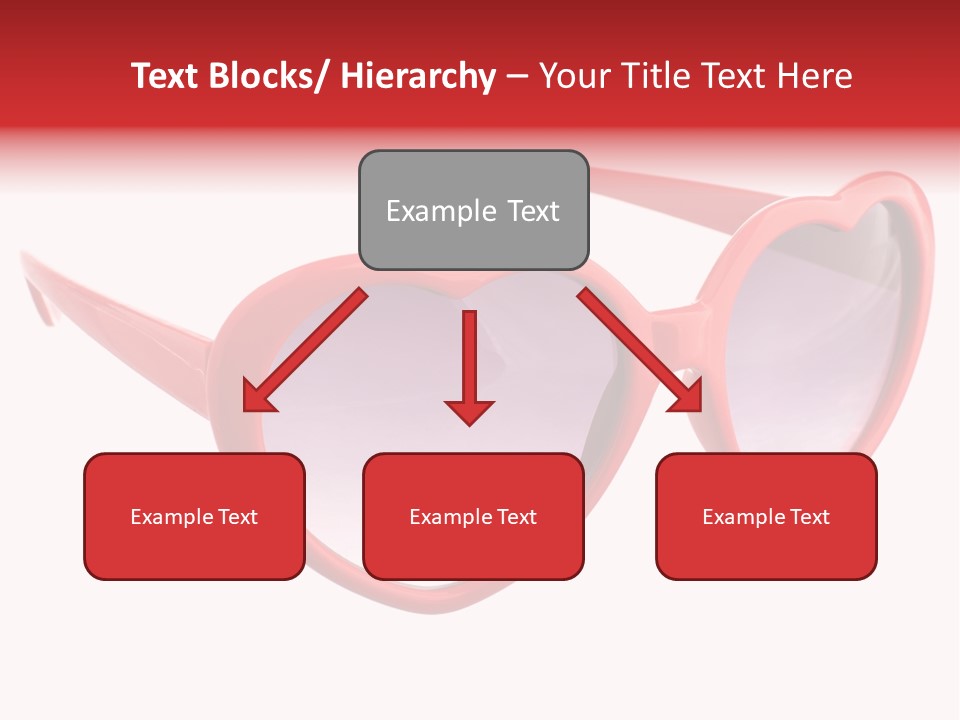 Text Blocks/ Hierarchy – Your Title Text Here

Example Text

Example Text

Example Text

Example Text